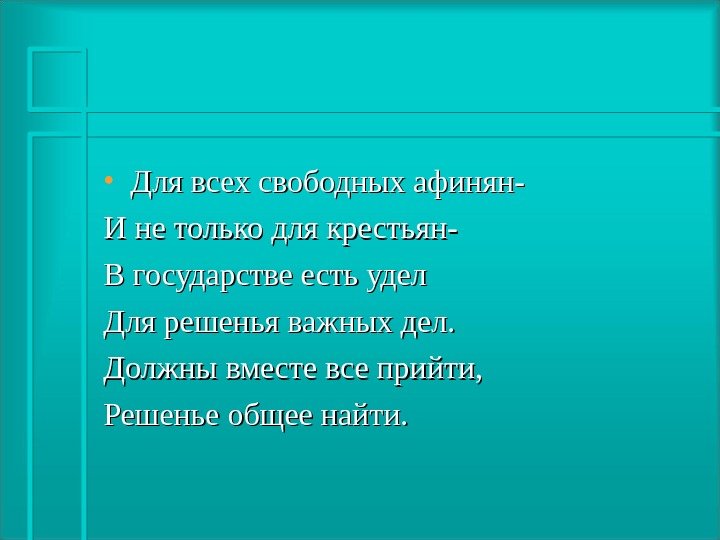 • Для всех свободных афинян-
И не только для крестьян-
В государстве есть удел
Для решенья важных дел.
Должны вместе все прийти,
Решенье общее найти.